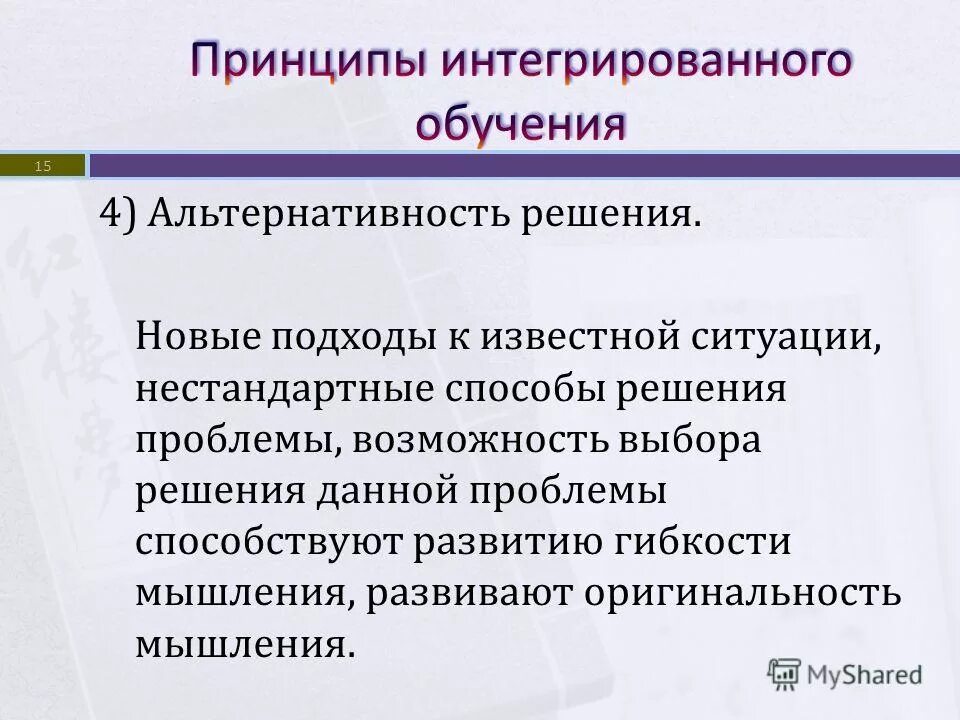 Принципы интегрированного обучения

15

4) Альтернативность решения.

Новые подходы к известной ситуации, нестандартные способы решения проблемы, возможность выбора решения данной проблемы способствуют развитию гибкости мышления, развивают оригинальность мышления.

MyShared